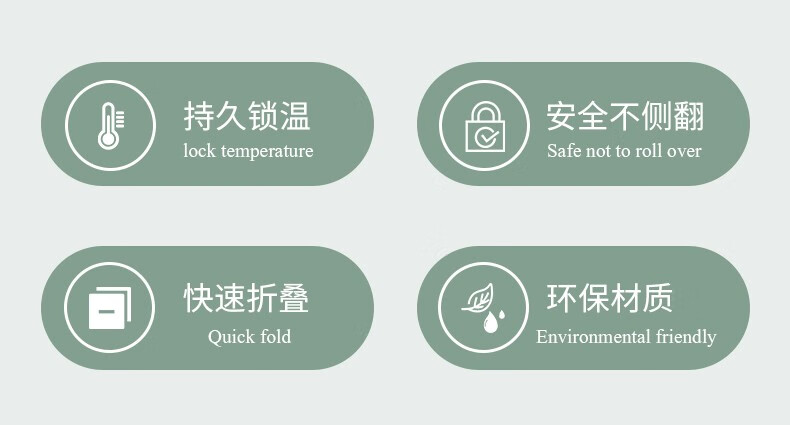 持久锁温
lock temperature

安全不侧翻
Safe not to roll over

快速折叠
Quick fold

环保材质
Environmental friendly